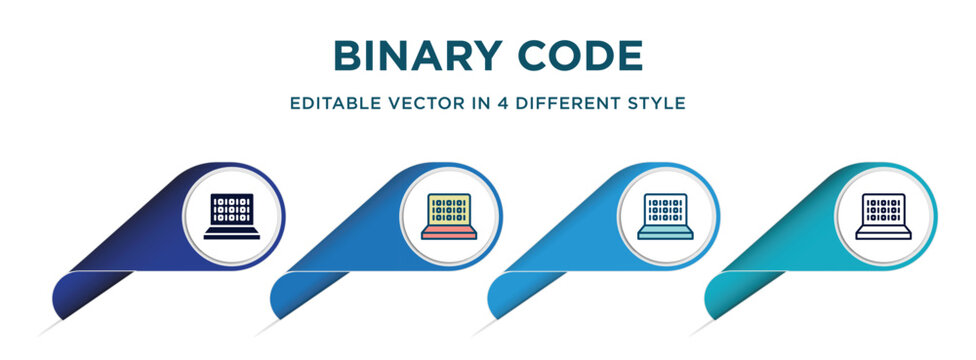 BINARY CODE

EDITABLE VECTOR IN 4 DIFFERENT STYLE